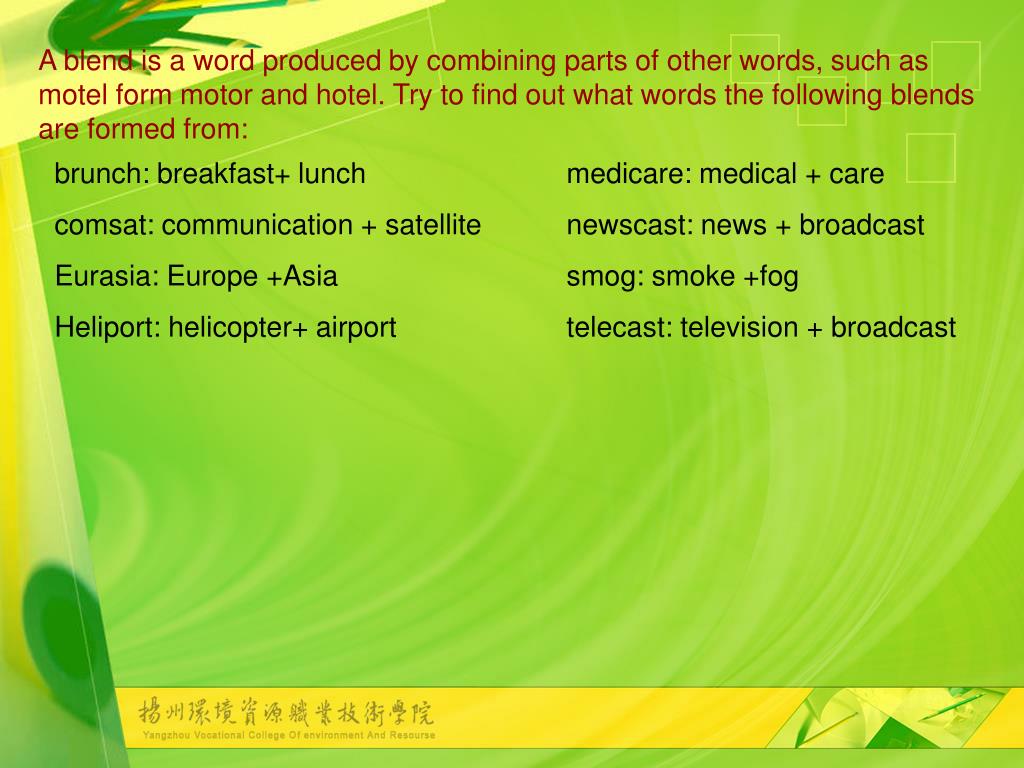 A blend is a word produced by combining parts of other words, such as motel form motor and hotel. Try to find out what words the following blends are formed from:

brunch: breakfast+ lunch

comsat: communication + satellite

Eurasia: Europe +Asia

Heliport: helicopter+ airport

medicare: medical + care

newscast: news + broadcast

smog: smoke +fog

telecast: television + broadcast

揚州環境資源職業技術學院
Yangzhou Vocational College Of environment And Resourse